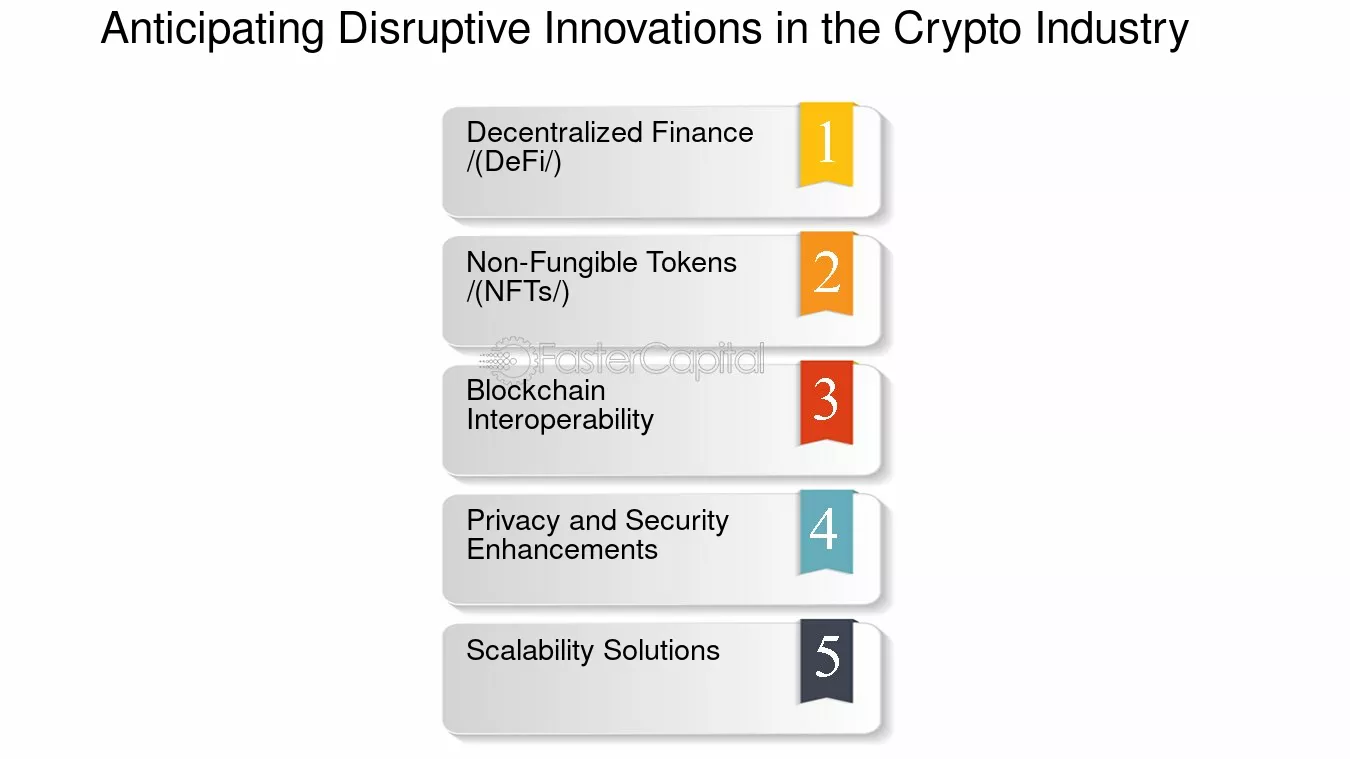 Anticipating Disruptive Innovations in the Crypto Industry

Decentralized Finance /(DeFi/)

1

Non-Fungible Tokens /(NFTs/)

2

FasterCapital

Blockchain Interoperability

3

Privacy and Security Enhancements

4

Scalability Solutions

5